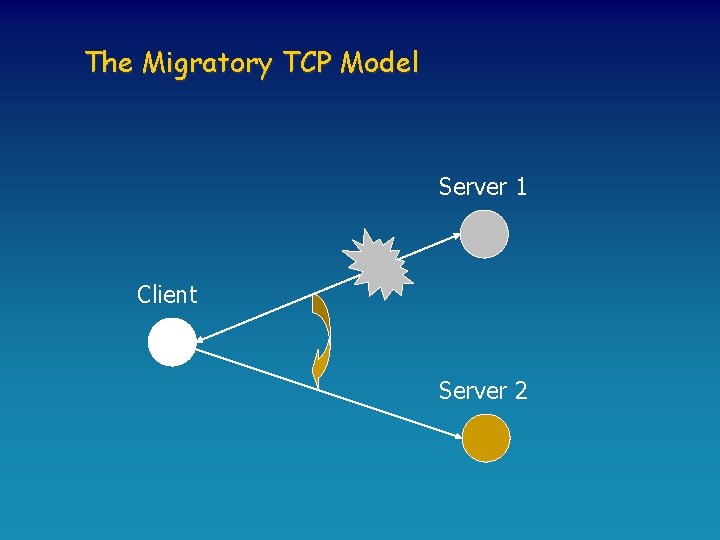 The Migratory TCP Model

Server 1

Client

Server 2